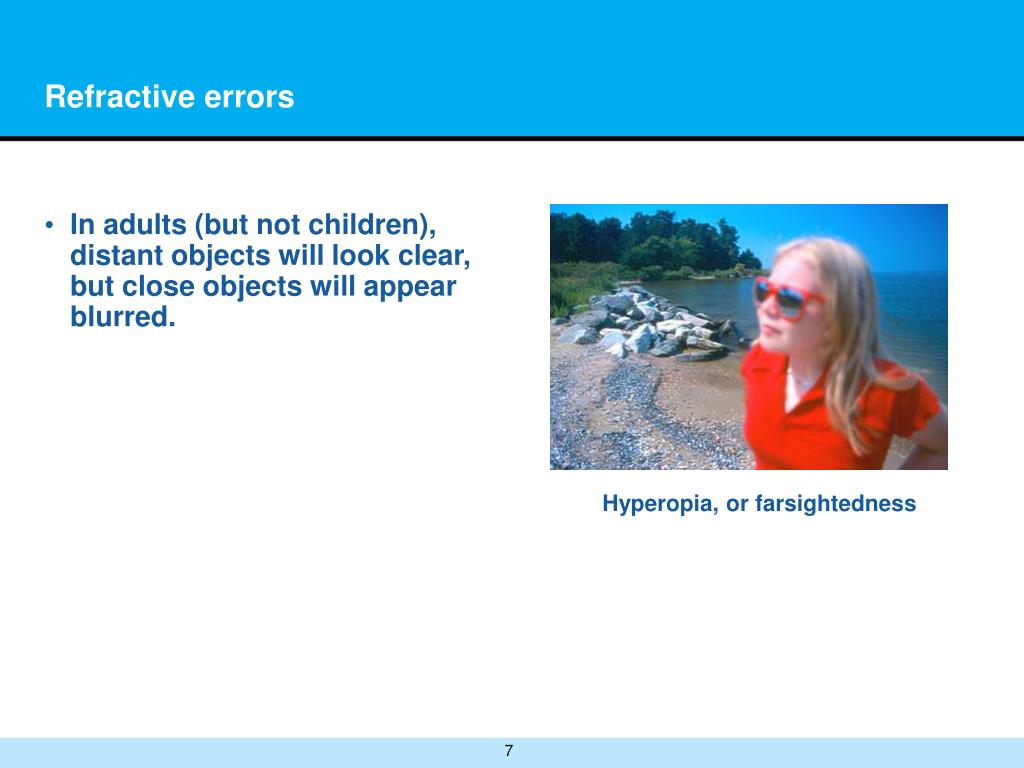 Refractive errors

• In adults (but not children), distant objects will look clear, but close objects will appear blurred.

Hyperopia, or farsightedness

7